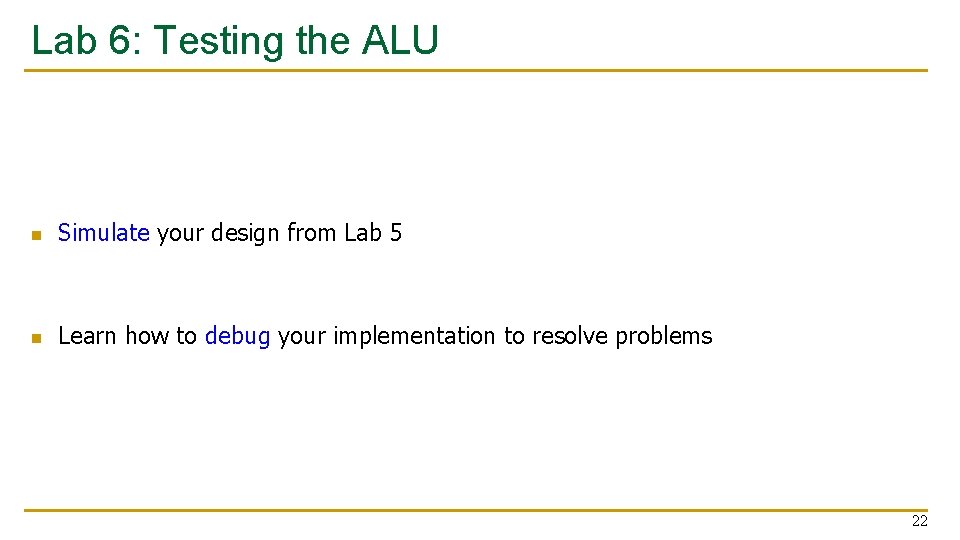 Lab 6: Testing the ALU

Simulate your design from Lab 5

Learn how to debug your implementation to resolve problems

22